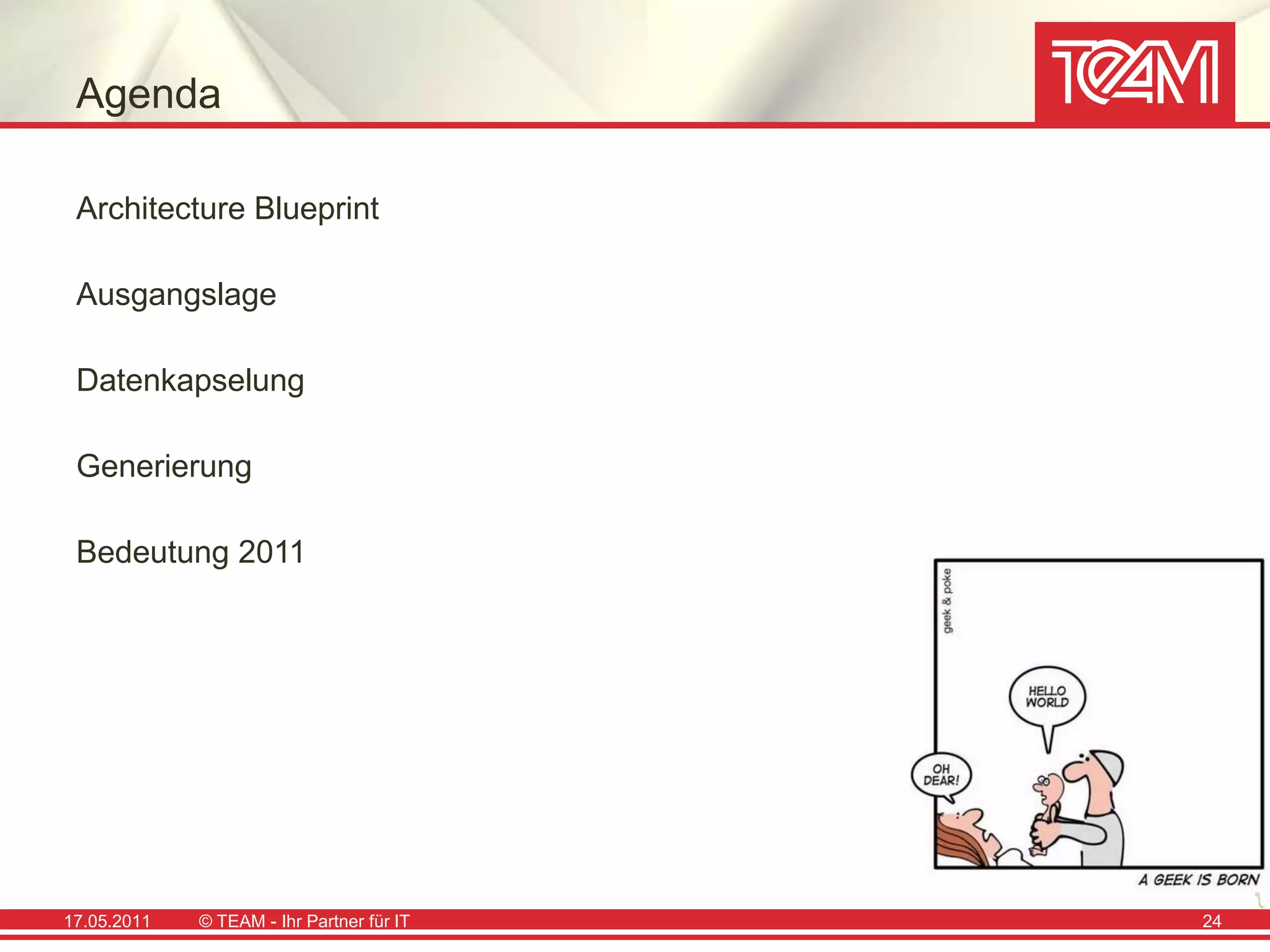 Agenda

TEAM

Architecture Blueprint

Ausgangslage

Datenkapselung

Generierung

Bedeutung 2011

geek & poke

HELLO WORLD

OH DEAR!

A GEEK IS BORN

17.05.2011 © TEAM - Ihr Partner für IT 24